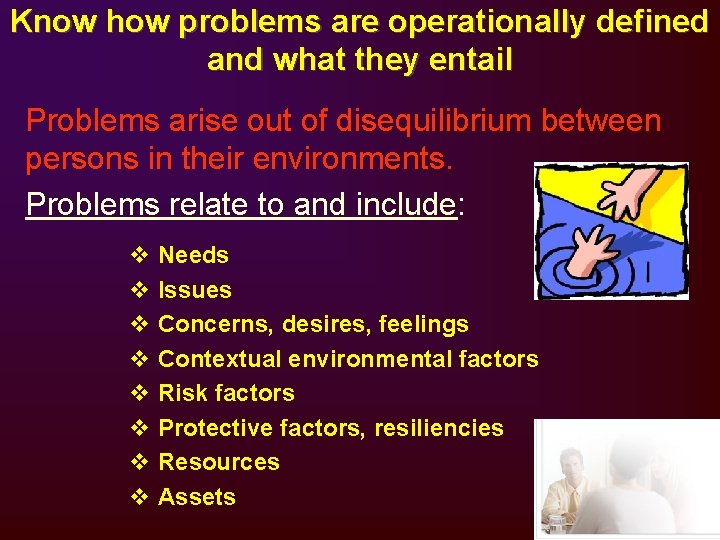 Know how problems are operationally defined and what they entail

Problems arise out of disequilibrium between persons in their environments.

Problems relate to and include:

❖ Needs
❖ Issues
❖ Concerns, desires, feelings
❖ Contextual environmental factors
❖ Risk factors
❖ Protective factors, resiliencies
❖ Resources
❖ Assets